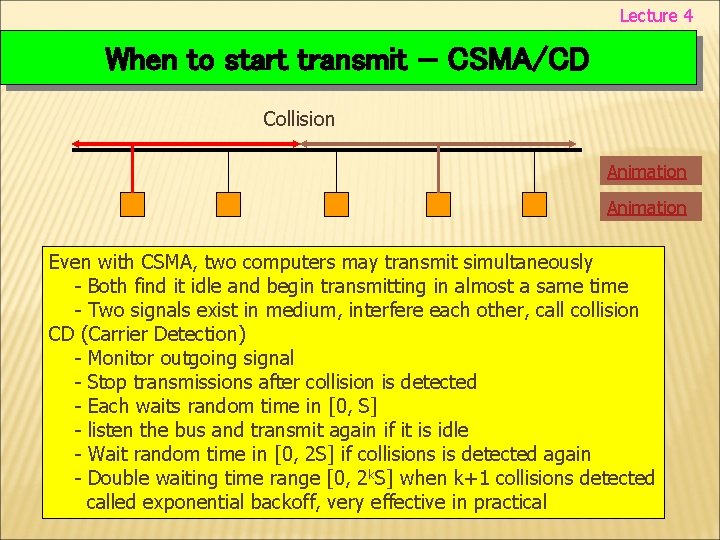 Lecture 4

When to start transmit – CSMA/CD

Collision

Animation

Animation

Even with CSMA, two computers may transmit simultaneously
- Both find it idle and begin transmitting in almost a same time
- Two signals exist in medium, interfere each other, call collision
CD (Carrier Detection)
- Monitor outgoing signal
- Stop transmissions after collision is detected
- Each waits random time in [0, S]
- listen the bus and transmit again if it is idle
- Wait random time in [0, 2S] if collisions is detected again
- Double waiting time range [0, $2^k$S] when k+1 collisions detected called exponential backoff, very effective in practical